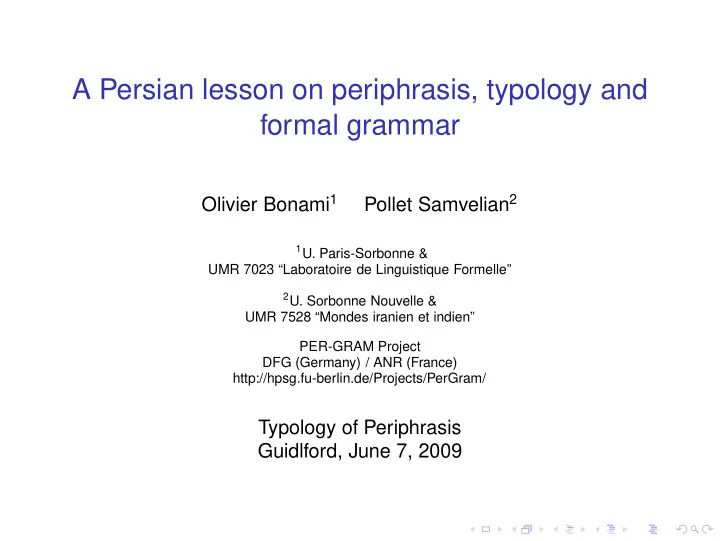 A Persian lesson on periphrasis, typology and formal grammar

Olivier Bonami$^1$ Pollet Samvelian$^2$

$^1$U. Paris-Sorbonne &
UMR 7023 “Laboratoire de Linguistique Formelle”

$^2$U. Sorbonne Nouvelle &
UMR 7528 “Mondes iranien et indien”

PER-GRAM Project
DFG (Germany) / ANR (France)
http://hpsg.fu-berlin.de/Projects/PerGram/

Typology of Periphrasis
Guidlford, June 7, 2009